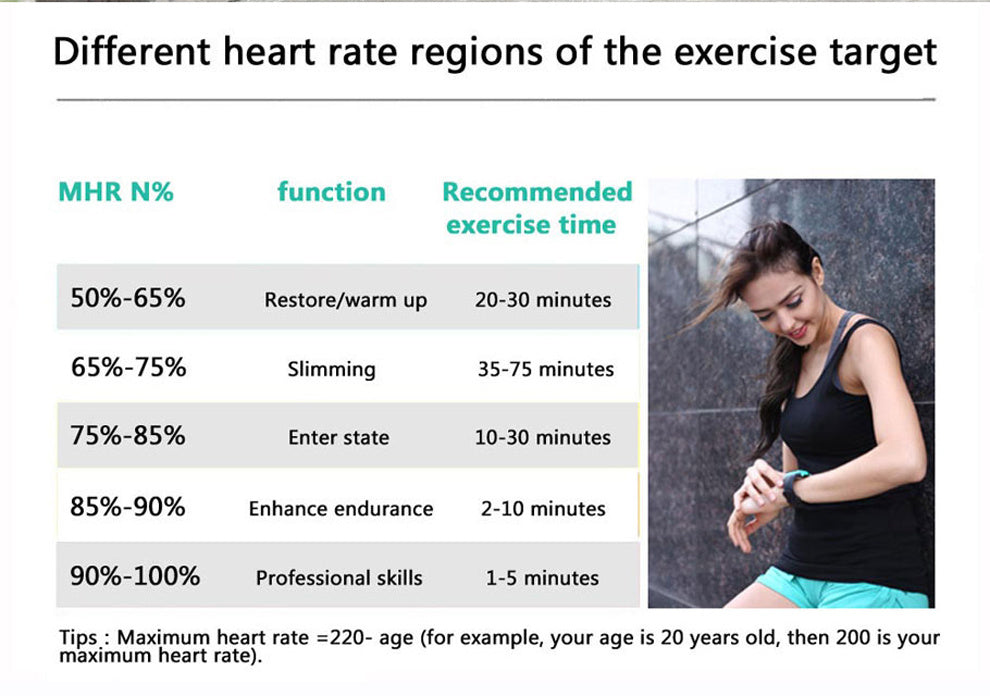 Different heart rate regions of the exercise target

| MHR N% | function | Recommended exercise time |
|---|---|---|
| 50%-65% | Restore/warm up | 20-30 minutes |
| 65%-75% | Slimming | 35-75 minutes |
| 75%-85% | Enter state | 10-30 minutes |
| 85%-90% | Enhance endurance | 2-10 minutes |
| 90%-100% | Professional skills | 1-5 minutes |

Tips : Maximum heart rate =220- age (for example, your age is 20 years old, then 200 is your maximum heart rate).